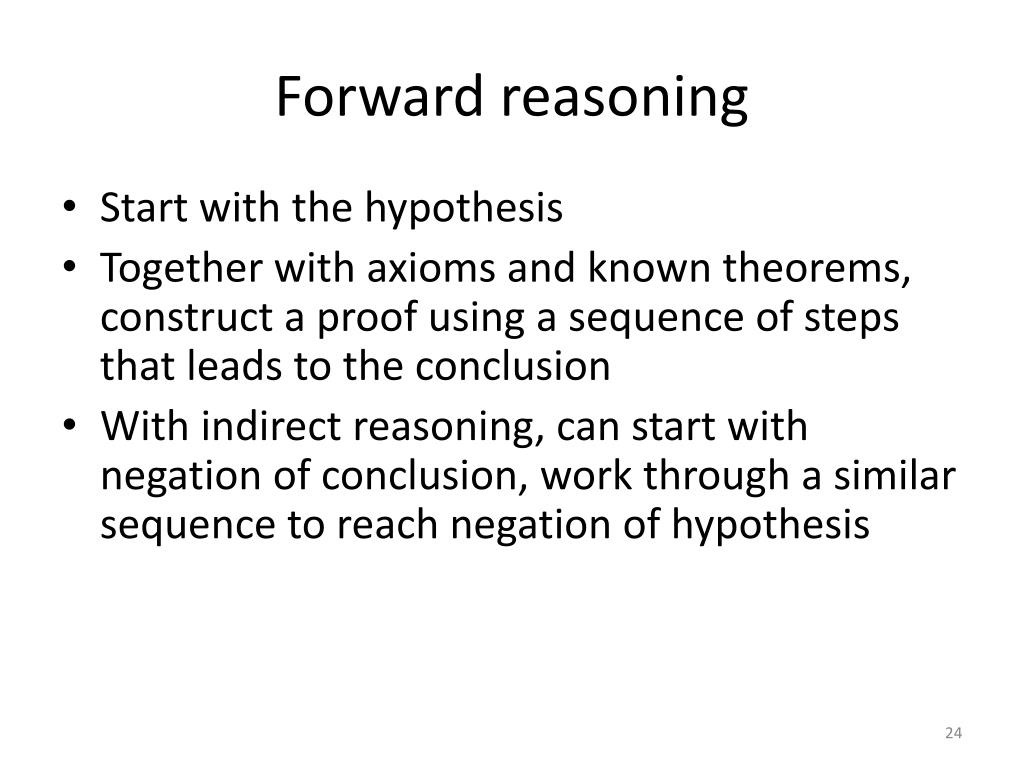 Forward reasoning

• Start with the hypothesis
• Together with axioms and known theorems, construct a proof using a sequence of steps that leads to the conclusion
• With indirect reasoning, can start with negation of conclusion, work through a similar sequence to reach negation of hypothesis

24